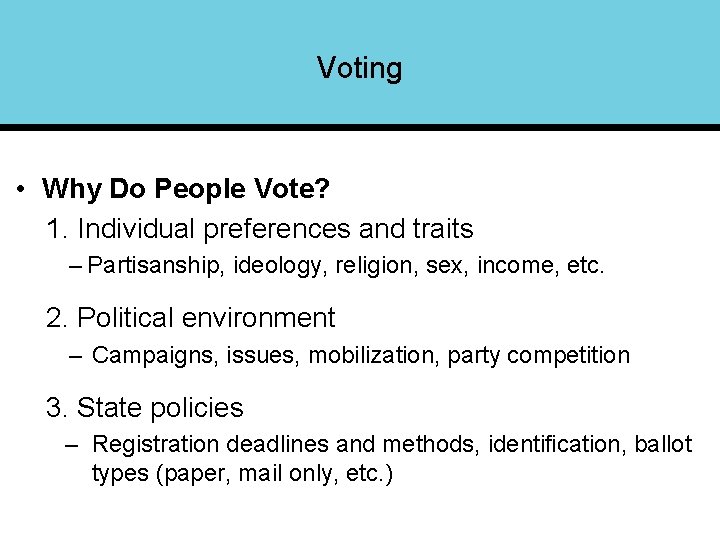 Voting

• Why Do People Vote?

1. Individual preferences and traits

– Partisanship, ideology, religion, sex, income, etc.

2. Political environment

– Campaigns, issues, mobilization, party competition

3. State policies

– Registration deadlines and methods, identification, ballot types (paper, mail only, etc.)